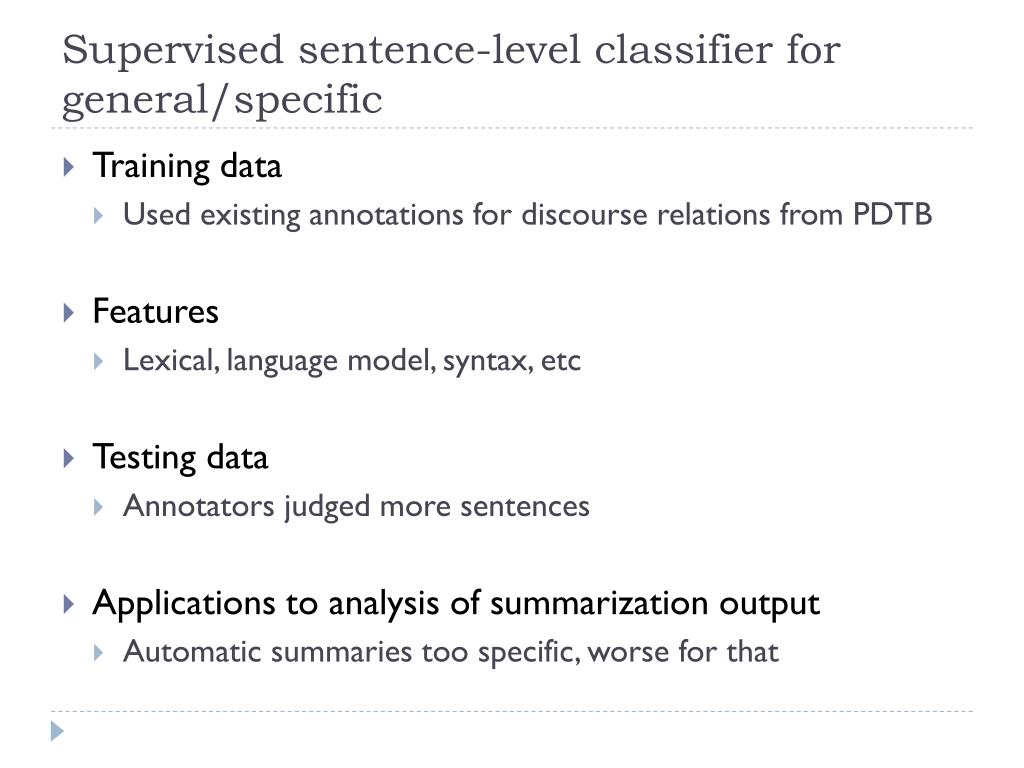 Supervised sentence-level classifier for general/specific

Training data
Used existing annotations for discourse relations from PDTB

Features
Lexical, language model, syntax, etc

Testing data
Annotators judged more sentences

Applications to analysis of summarization output
Automatic summaries too specific, worse for that